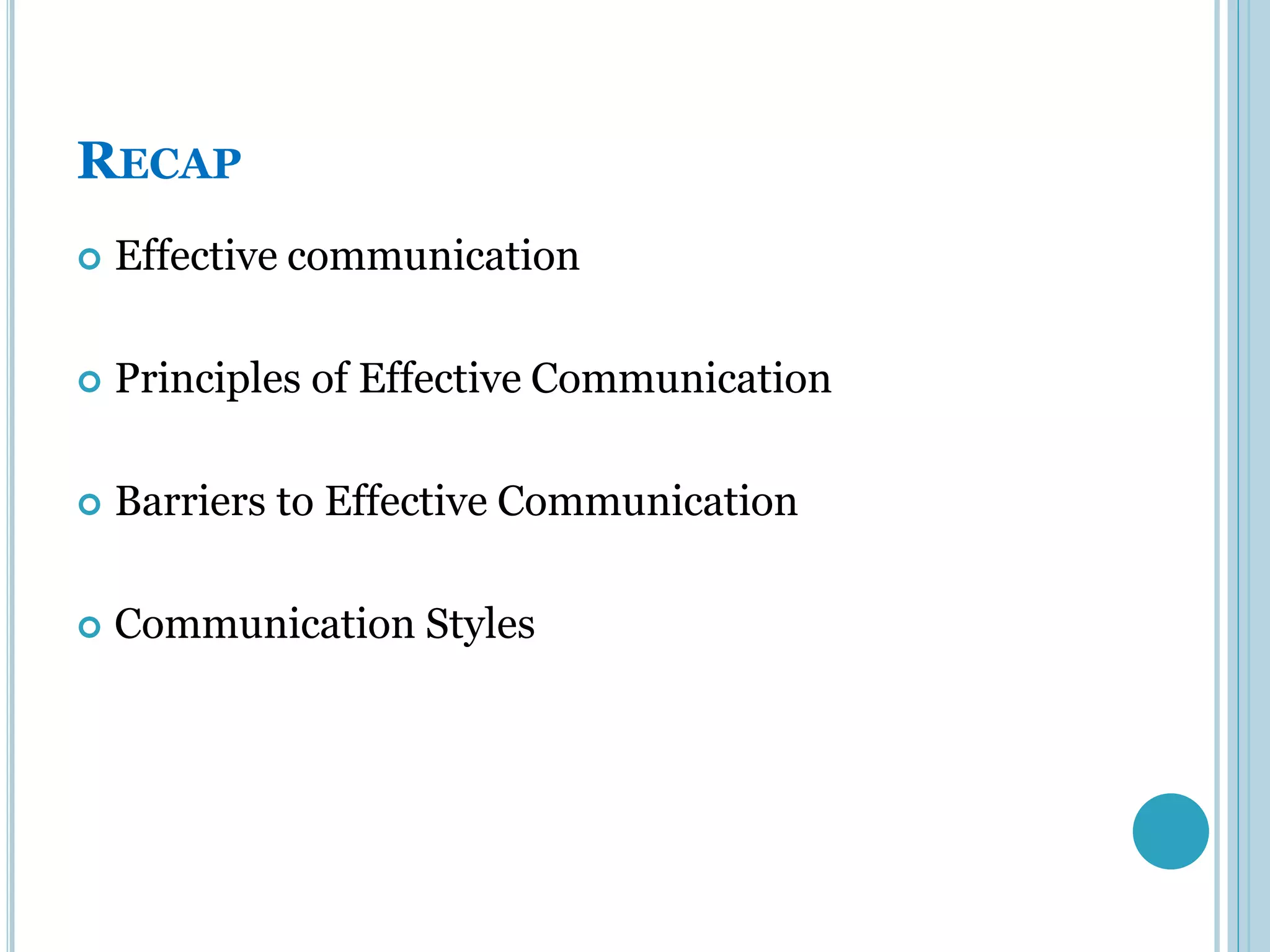 RECAP

Effective communication

Principles of Effective Communication

Barriers to Effective Communication

Communication Styles